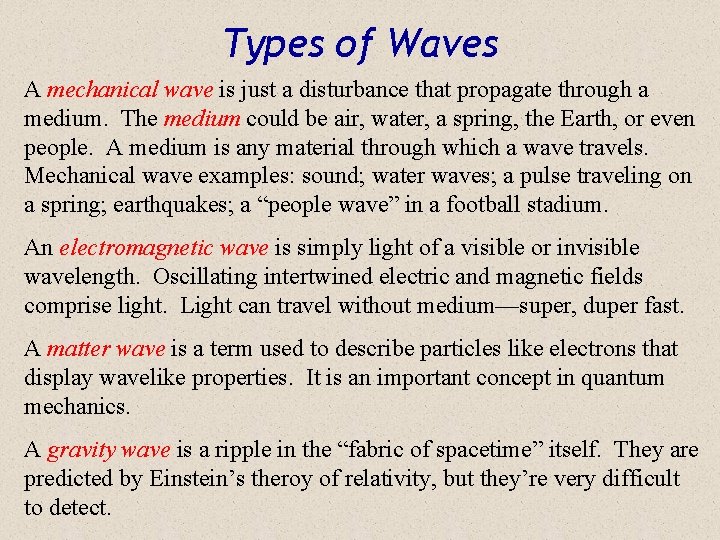 Types of Waves

A mechanical wave is just a disturbance that propagate through a medium. The medium could be air, water, a spring, the Earth, or even people. A medium is any material through which a wave travels. Mechanical wave examples: sound; water waves; a pulse traveling on a spring; earthquakes; a “people wave” in a football stadium.

An electromagnetic wave is simply light of a visible or invisible wavelength. Oscillating intertwined electric and magnetic fields comprise light. Light can travel without medium—super, duper fast.

A matter wave is a term used to describe particles like electrons that display wavelike properties. It is an important concept in quantum mechanics.

A gravity wave is a ripple in the “fabric of spacetime” itself. They are predicted by Einstein’s theroy of relativity, but they’re very difficult to detect.